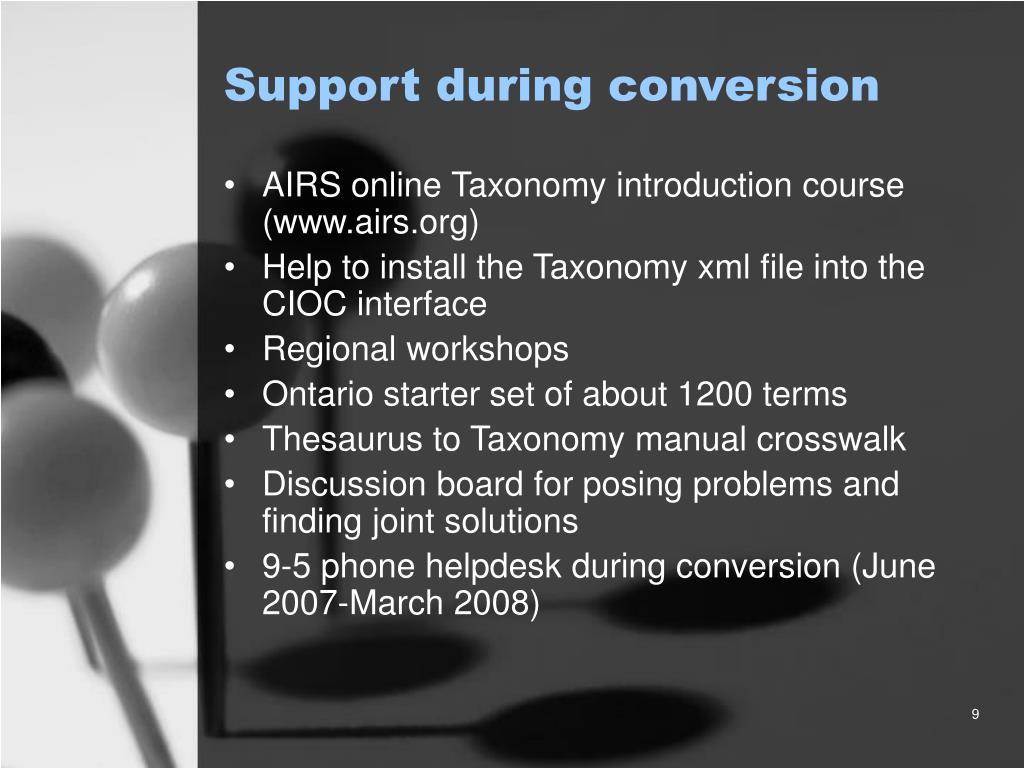 Support during conversion

• AIRS online Taxonomy introduction course (www.airs.org)
• Help to install the Taxonomy xml file into the CIOC interface
• Regional workshops
• Ontario starter set of about 1200 terms
• Thesaurus to Taxonomy manual crosswalk
• Discussion board for posing problems and finding joint solutions
• 9-5 phone helpdesk during conversion (June 2007-March 2008)

9